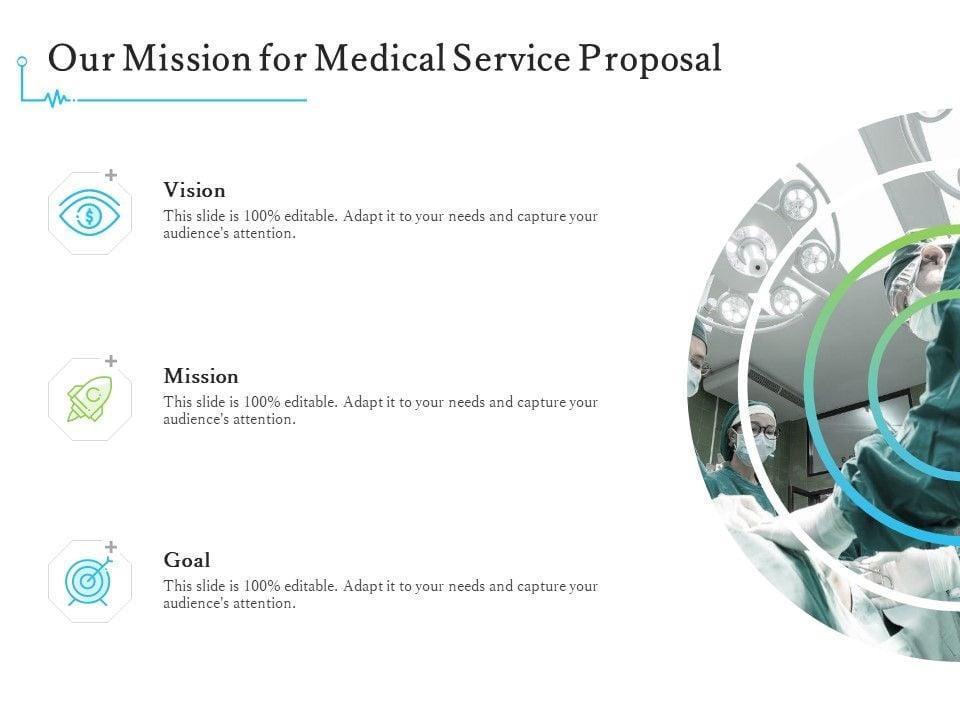 Our Mission for Medical Service Proposal

Vision
This slide is 100% editable. Adapt it to your needs and capture your audience's attention.

Mission
This slide is 100% editable. Adapt it to your needs and capture your audience's attention.

Goal
This slide is 100% editable. Adapt it to your needs and capture your audience's attention.